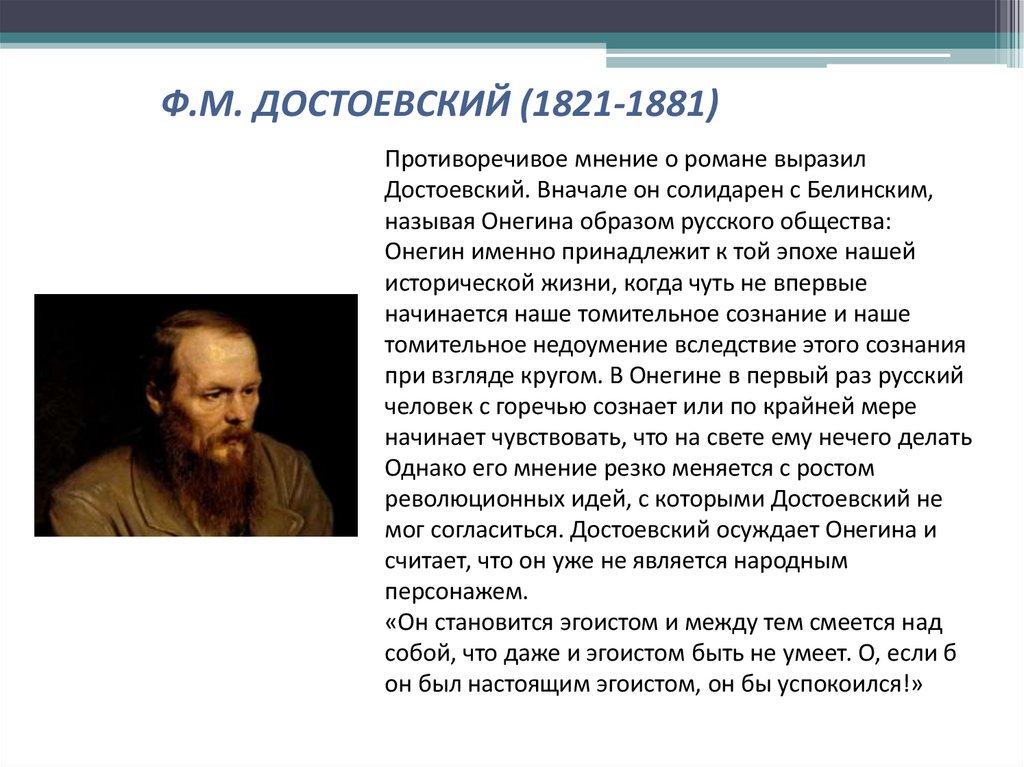 Ф.М. ДОСТОЕВСКИЙ (1821-1881)

Противоречивое мнение о романе выразил Достоевский. Вначале он солидарен с Белинским, называя Онегина образом русского общества: Онегин именно принадлежит к той эпохе нашей исторической жизни, когда чуть не впервые начинается наше томительное сознание и наше томительное недоумение вследствие этого сознания при взгляде кругом. В Онегине в первый раз русский человек с горечью сознает или по крайней мере начинает чувствовать, что на свете ему нечего делать Однако его мнение резко меняется с ростом революционных идей, с которыми Достоевский не мог согласиться. Достоевский осуждает Онегина и считает, что он уже не является народным персонажем.
«Он становится эгоистом и между тем смеется над собой, что даже и эгоистом быть не умеет. О, если б он был настоящим эгоистом, он бы успокоился!»